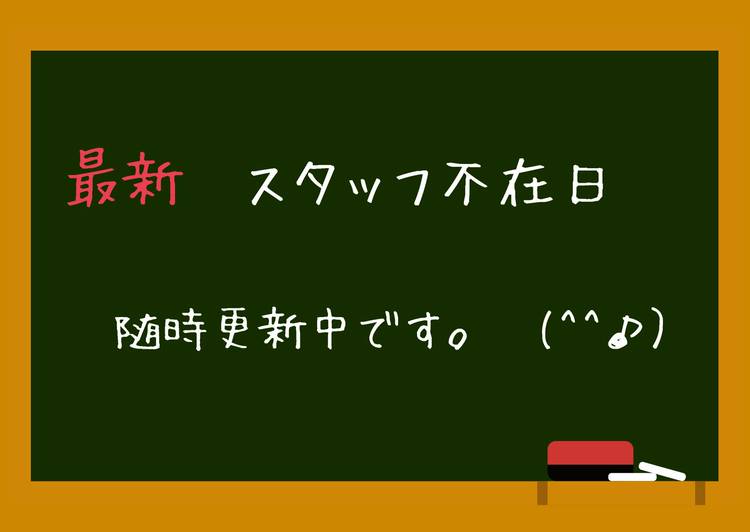 最新　スタッフ不在日

随時更新中です。　(^^♪)